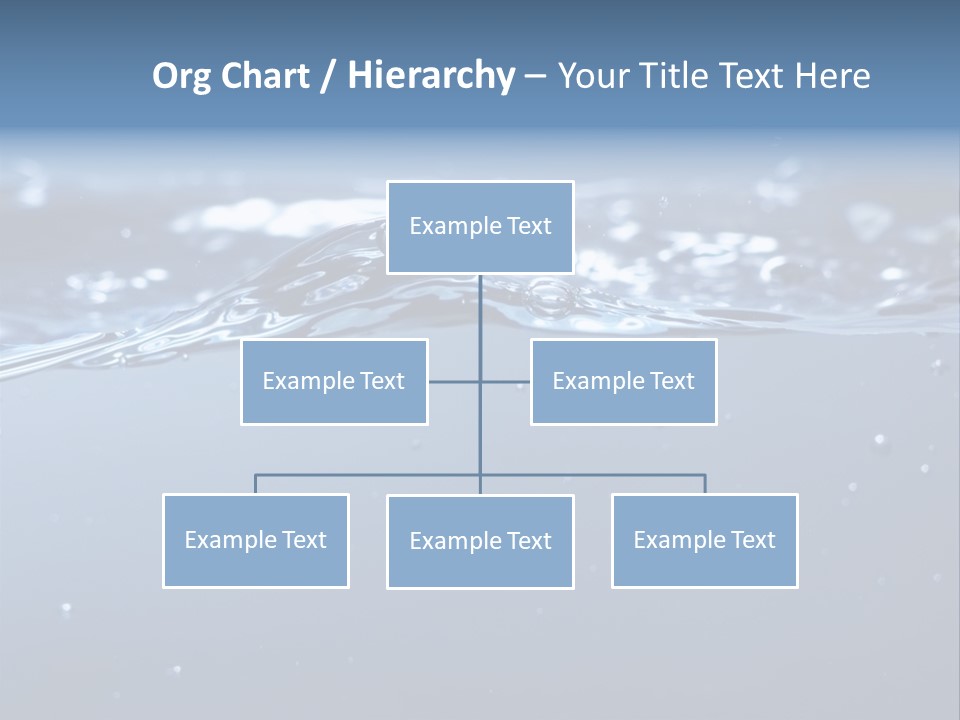 Org Chart / Hierarchy – Your Title Text Here

Example Text

Example Text

Example Text

Example Text

Example Text

Example Text